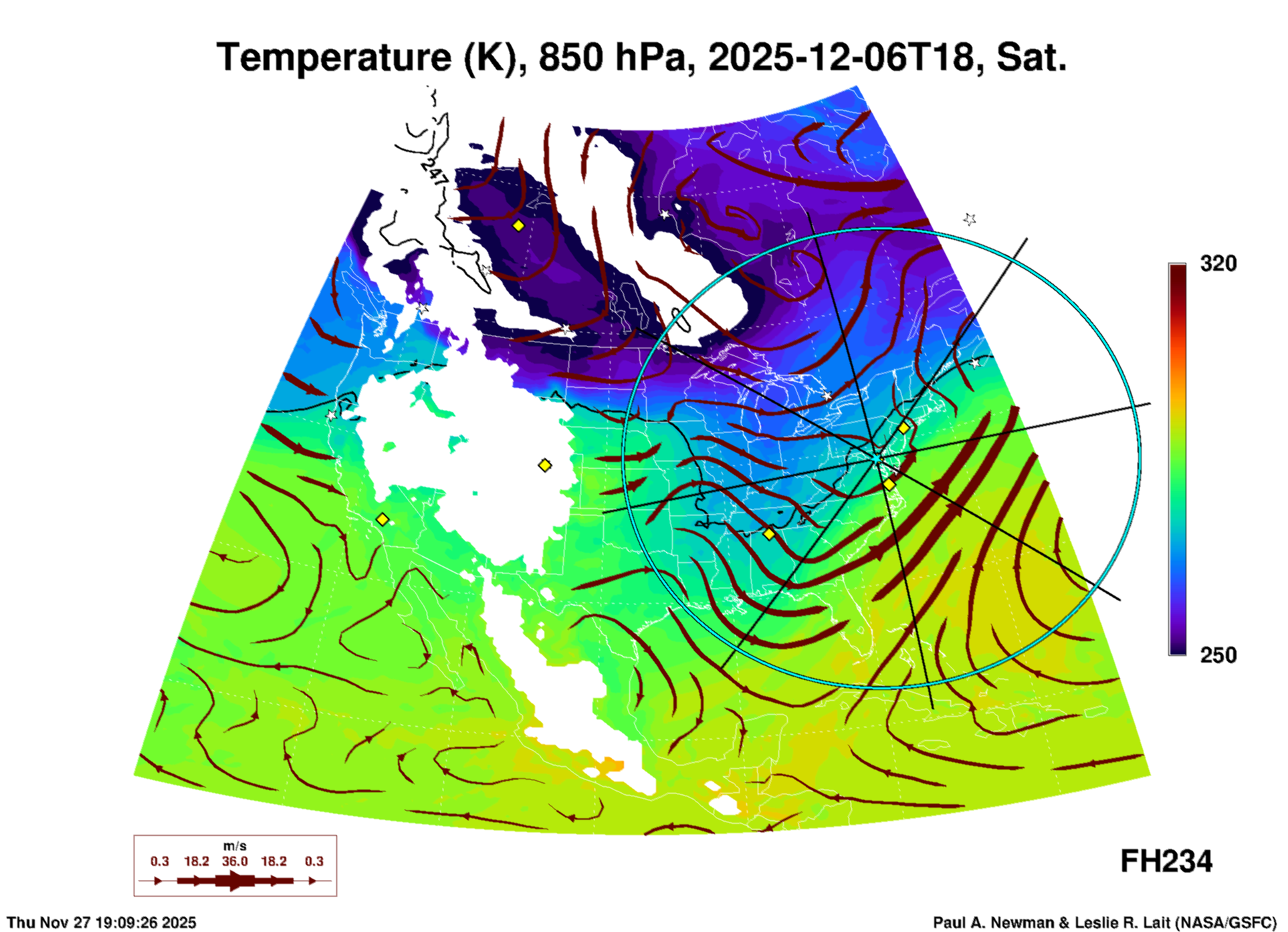 Temperature (K), 850 hPa, 2025-12-06T18, Sat.

247

320

250

m/s
0.3 18.2 36.0 18.2 0.3

FH234

Thu Nov 27 19:09:26 2025

Paul A. Newman & Leslie R. Lait (NASA/GSFC)